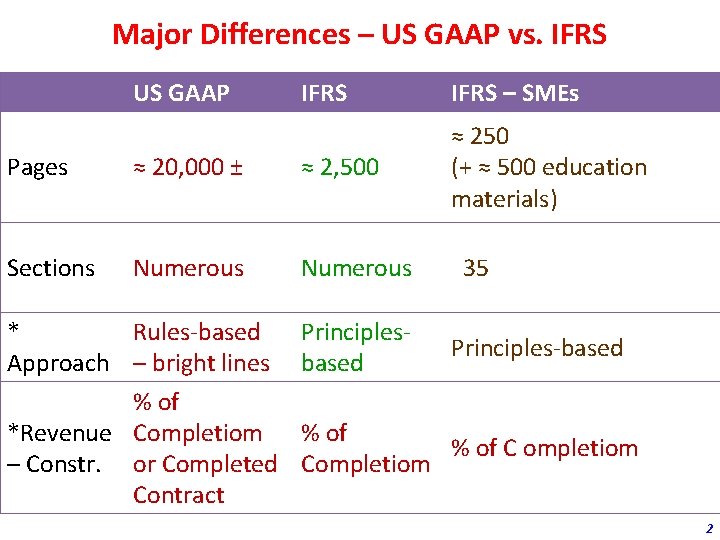 Major Differences – US GAAP vs. IFRS

| | US GAAP | IFRS | IFRS – SMEs |
|---|---|---|---|
| Pages | ≈ 20,000 ± | ≈ 2,500 | ≈ 250 (+ ≈ 500 education materials) |
| Sections | Numerous | Numerous | 35 |
| * Approach | Rules-based – bright lines | Principles-based | Principles-based |
| *Revenue – Constr. | % of Completiom or Completed Contract | % of Completiom | % of C ompletiom |

2